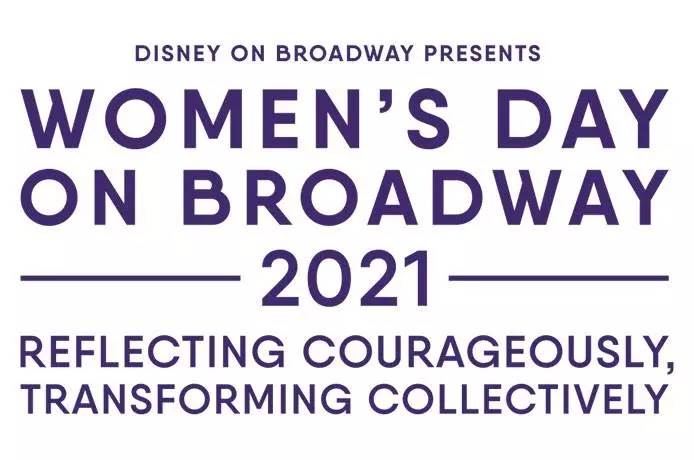 DISNEY ON BROADWAY PRESENTS

WOMEN'S DAY ON BROADWAY

2021

REFLECTING COURAGEOUSLY, TRANSFORMING COLLECTIVELY